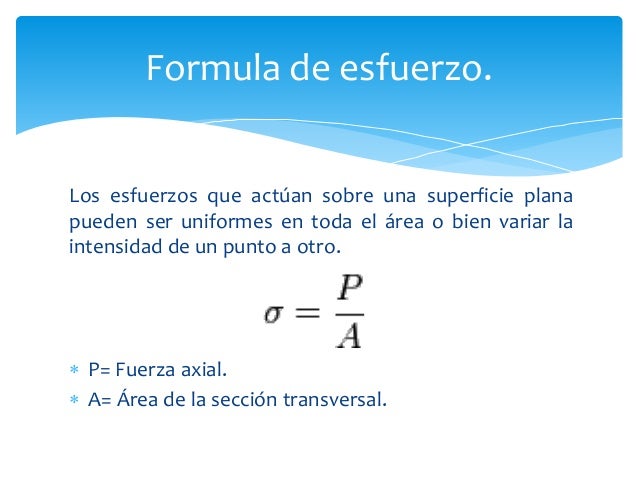 Formula de esfuerzo.

Los esfuerzos que actúan sobre una superficie plana pueden ser uniformes en toda el área o bien variar la intensidad de un punto a otro.

$\sigma = \frac{P}{A}$

* P= Fuerza axial.
* A= Área de la sección transversal.